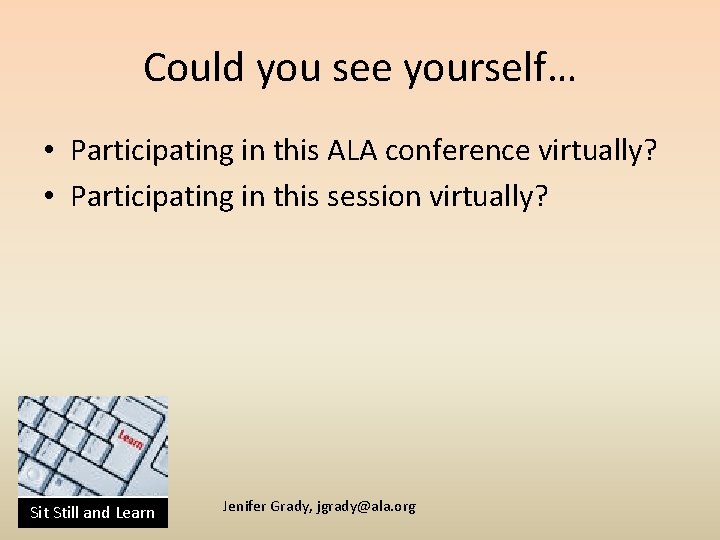 Could you see yourself…

• Participating in this ALA conference virtually?
• Participating in this session virtually?

Learn

Sit Still and Learn

Jenifer Grady, jgrady@ala.org